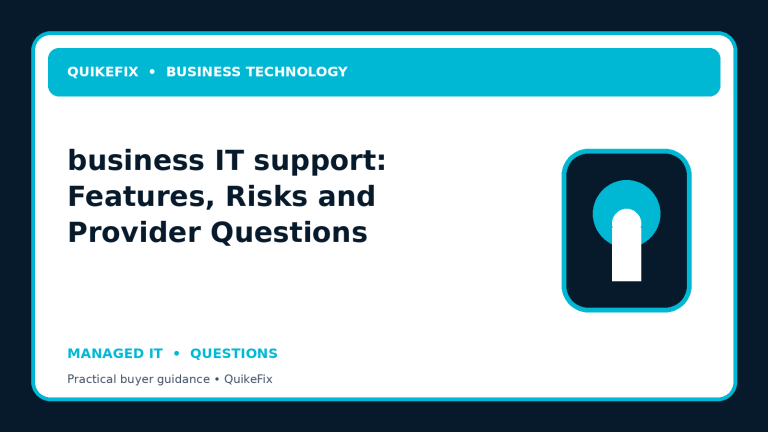 QUIKEFIX • BUSINESS TECHNOLOGY

business IT support: Features, Risks and Provider Questions

MANAGED IT • QUESTIONS

Practical buyer guidance • QuikeFix